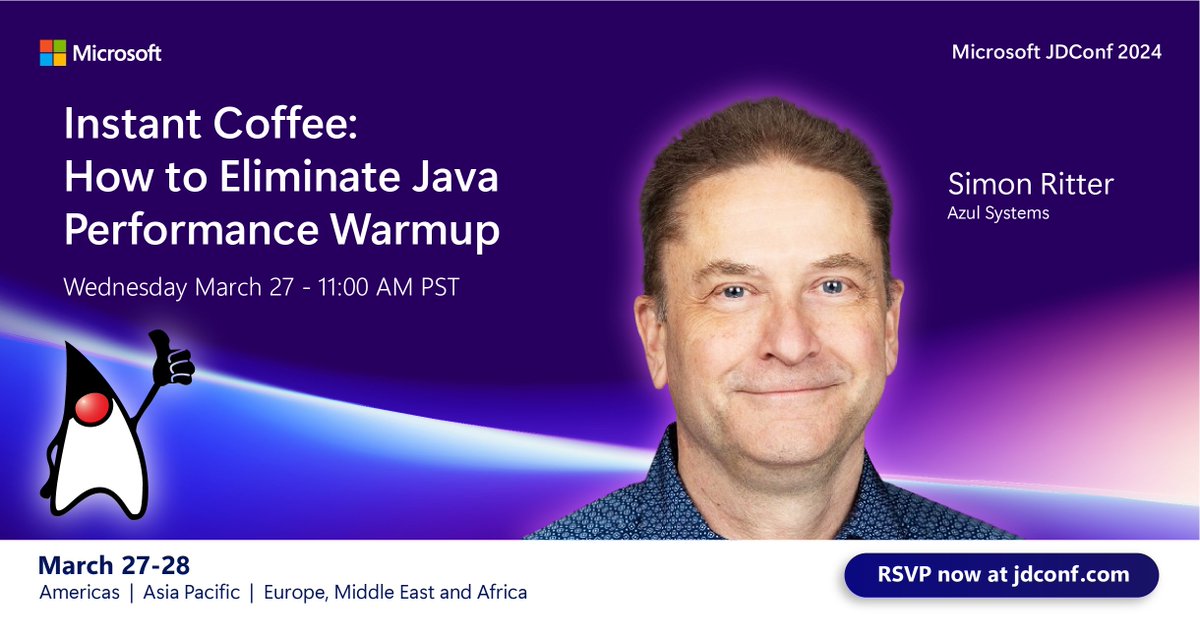 Microsoft

Microsoft JDConf 2024

Instant Coffee: How to Eliminate Java Performance Warmup

Wednesday March 27 - 11:00 AM PST

Simon Ritter
Azul Systems

March 27-28
Americas | Asia Pacific | Europe, Middle East and Africa

RSVP now at jdconf.com